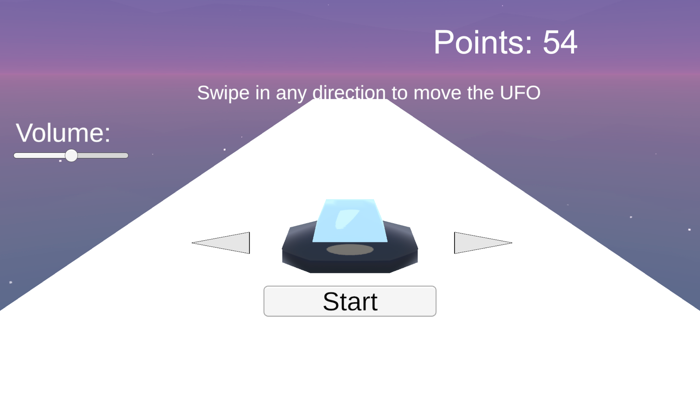 Points: 54

Swipe in any direction to move the UFO

Volume:

Start